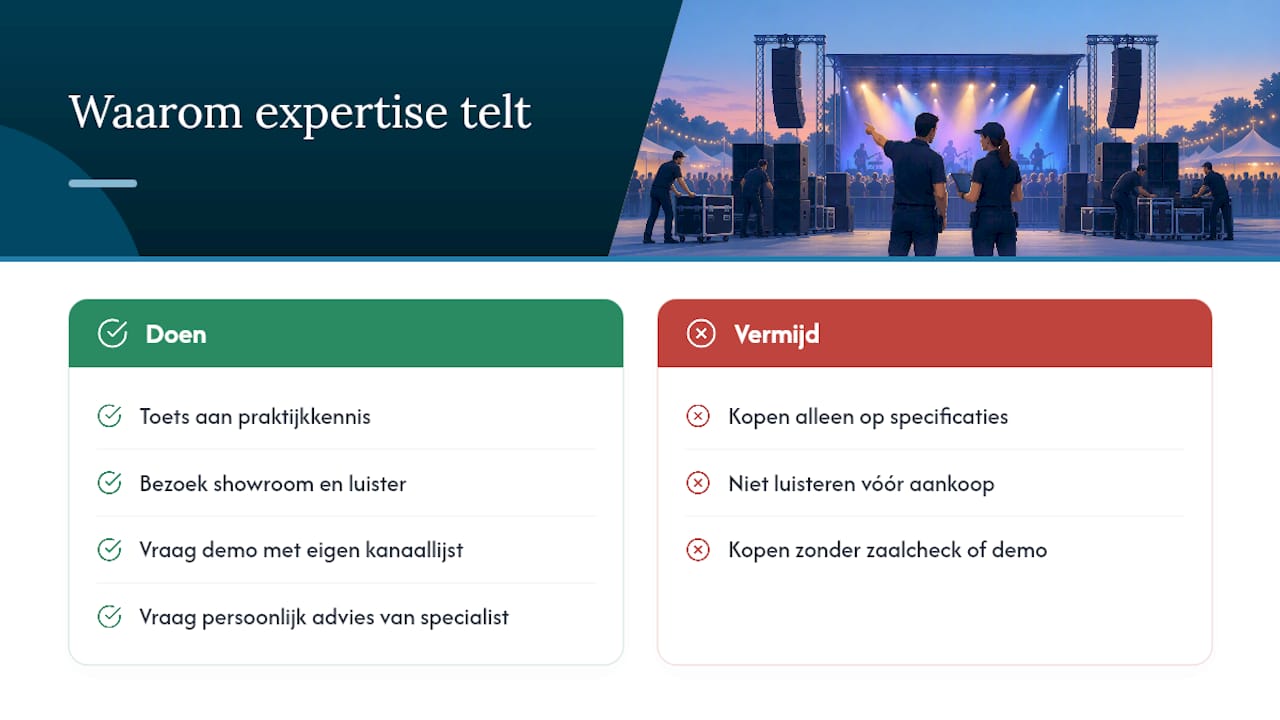 Waarom expertise telt

Doen

Toets aan praktijkkennis

Bezoek showroom en luister

Vraag demo met eigen kanaallijst

Vraag persoonlijk advies van specialist

Vermijd

Kopen alleen op specificaties

Niet luisteren vóór aankoop

Kopen zonder zaalcheck of demo